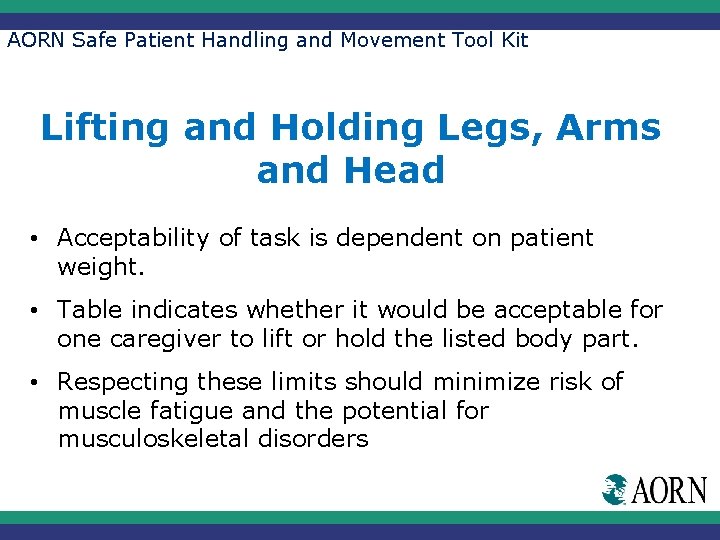 AORN Safe Patient Handling and Movement Tool Kit

Lifting and Holding Legs, Arms and Head

• Acceptability of task is dependent on patient weight.

• Table indicates whether it would be acceptable for one caregiver to lift or hold the listed body part.

• Respecting these limits should minimize risk of muscle fatigue and the potential for musculoskeletal disorders

AORN